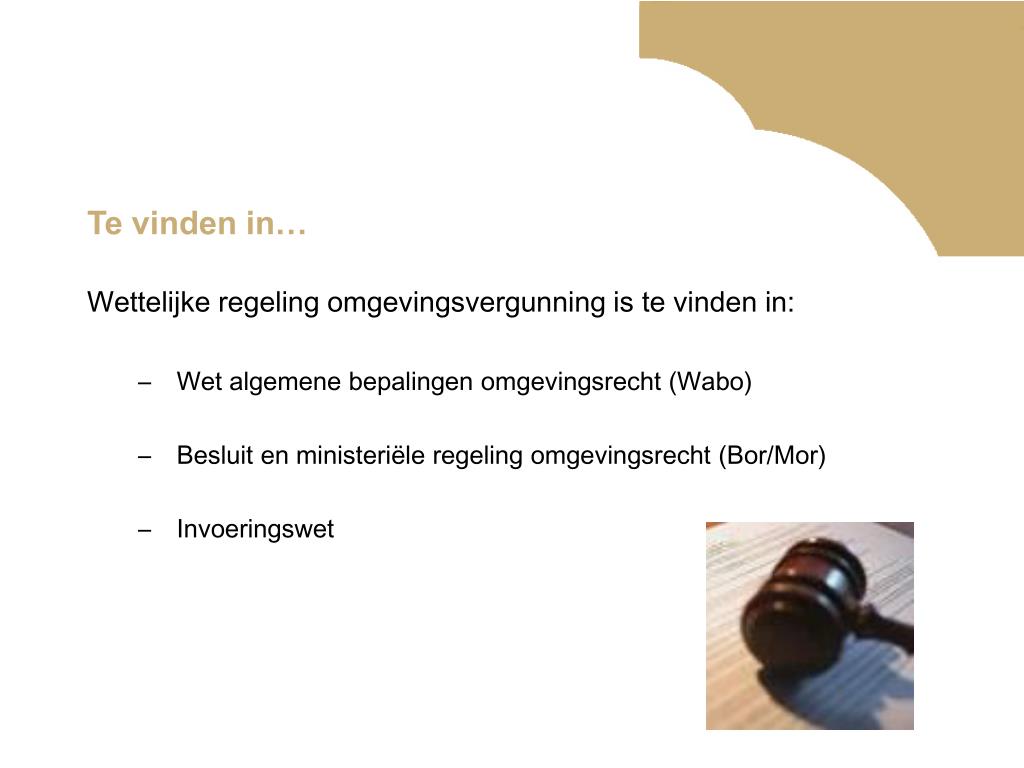 Te vinden in…

Wettelijke regeling omgevingsvergunning is te vinden in:

– Wet algemene bepalingen omgevingsrecht (Wabo)

– Besluit en ministeriële regeling omgevingsrecht (Bor/Mor)

– Invoeringswet